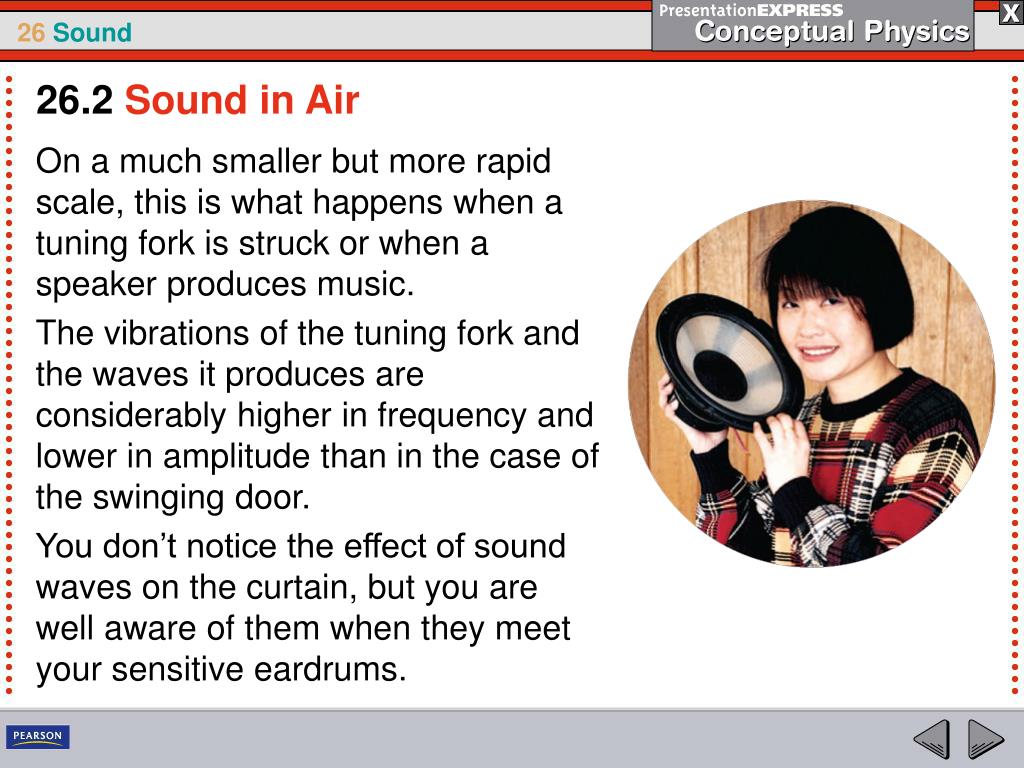 26 Sound

PresentationEXPRESS
Conceptual Physics

X

26.2 Sound in Air

On a much smaller but more rapid scale, this is what happens when a tuning fork is struck or when a speaker produces music.

The vibrations of the tuning fork and the waves it produces are considerably higher in frequency and lower in amplitude than in the case of the swinging door.

You don’t notice the effect of sound waves on the curtain, but you are well aware of them when they meet your sensitive eardrums.

PEARSON